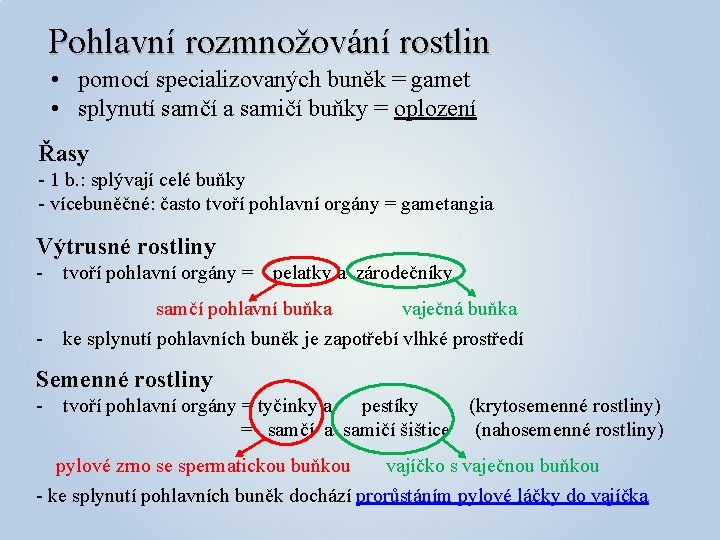 Pohlavní rozmnožování rostlin

• pomocí specializovaných buněk = gamet
• splynutí samčí a samičí buňky = oplození

Řasy
- 1 b.: splývají celé buňky
- vícebuněčné: často tvoří pohlavní orgány = gametangia

Výtrusné rostliny
- tvoří pohlavní orgány = pelatky a zárodečníky

samčí pohlavní buňka vaječná buňka

- ke splynutí pohlavních buněk je zapotřebí vlhké prostředí

Semenné rostliny
- tvoří pohlavní orgány = tyčinky a pestíky (krytosemenné rostliny)
= samčí a samičí šištice (nahosemenné rostliny)

pylové zrno se spermatickou buňkou vajíčko s vaječnou buňkou

- ke splynutí pohlavních buněk dochází prorůstáním pylové láčky do vajíčka